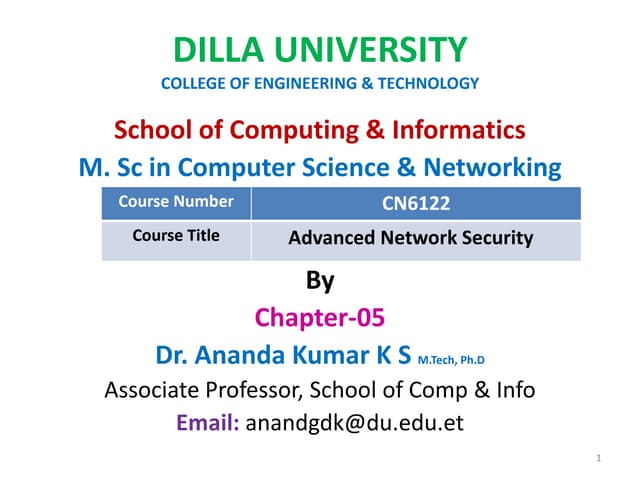 DILLA UNIVERSITY
COLLEGE OF ENGINEERING & TECHNOLOGY

School of Computing & Informatics
M. Sc in Computer Science & Networking

| Course Number | CN6122 |
|---|---|
| Course Title | Advanced Network Security |

By
Chapter-05
Dr. Ananda Kumar K S M.Tech, Ph.D
Associate Professor, School of Comp & Info
Email: anandgdk@du.edu.et

1